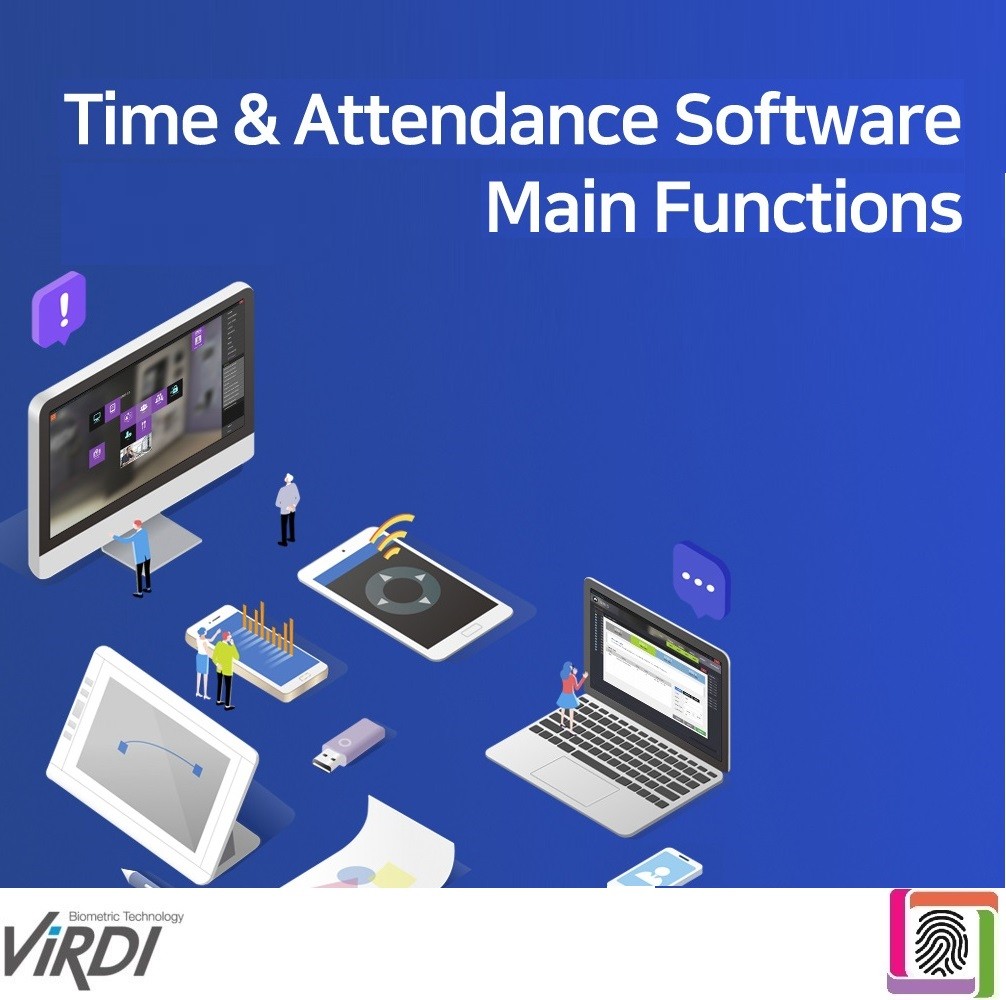 Time & Attendance Software
Main Functions

Biometric Technology
ViRDI